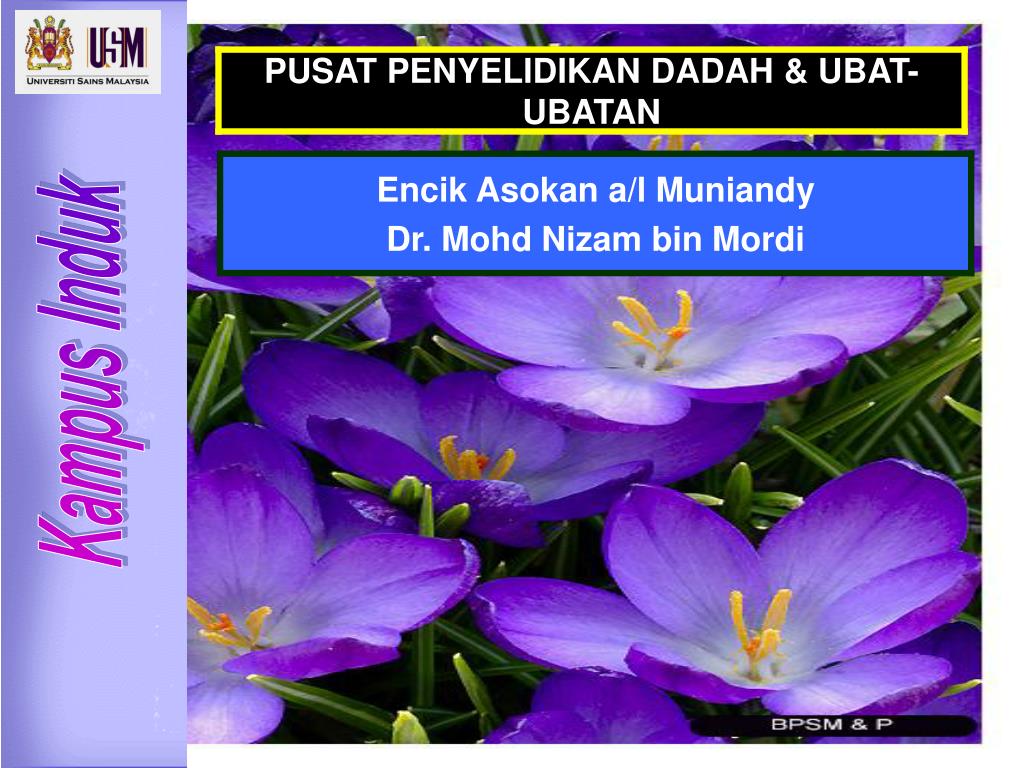 USM
UNIVERSITI SAINS MALAYSIA

Kampus Induk

PUSAT PENYELIDIKAN DADAH & UBAT-UBATAN

Encik Asokan a/l Muniandy
Dr. Mohd Nizam bin Mordi

BPSM & P